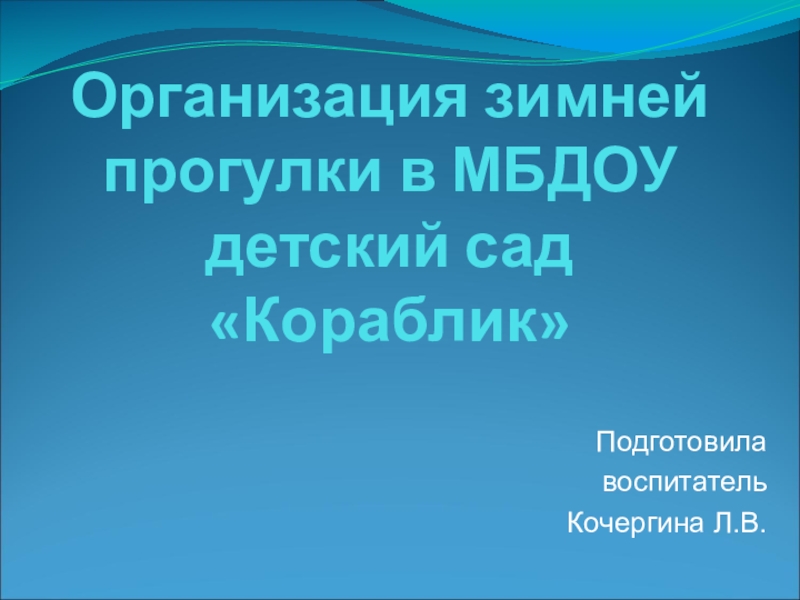 Организация зимней прогулки в МБДОУ детский сад «Кораблик»

Подготовила
воспитатель
Кочергина Л.В.